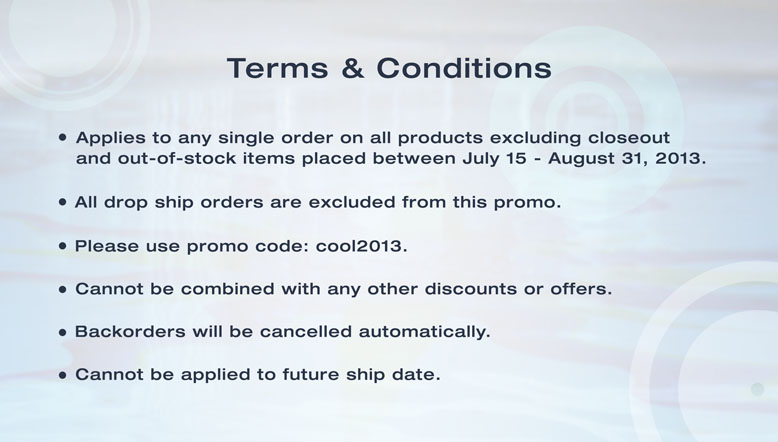 Terms & Conditions

• Applies to any single order on all products excluding closeout and out-of-stock items placed between July 15 - August 31, 2013.

• All drop ship orders are excluded from this promo.

• Please use promo code: cool2013.

• Cannot be combined with any other discounts or offers.

• Backorders will be cancelled automatically.

• Cannot be applied to future ship date.